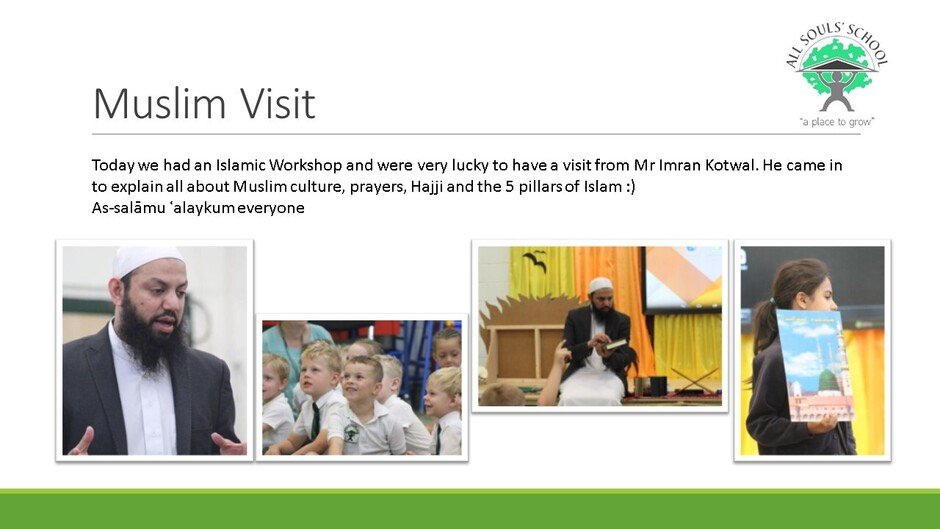 ALL SOULS' SCHOOL
"a place to grow"

Muslim Visit

Today we had an Islamic Workshop and were very lucky to have a visit from Mr Imran Kotwal. He came in to explain all about Muslim culture, prayers, Hajji and the 5 pillars of Islam :)
As-salāmu ʿalaykum everyone